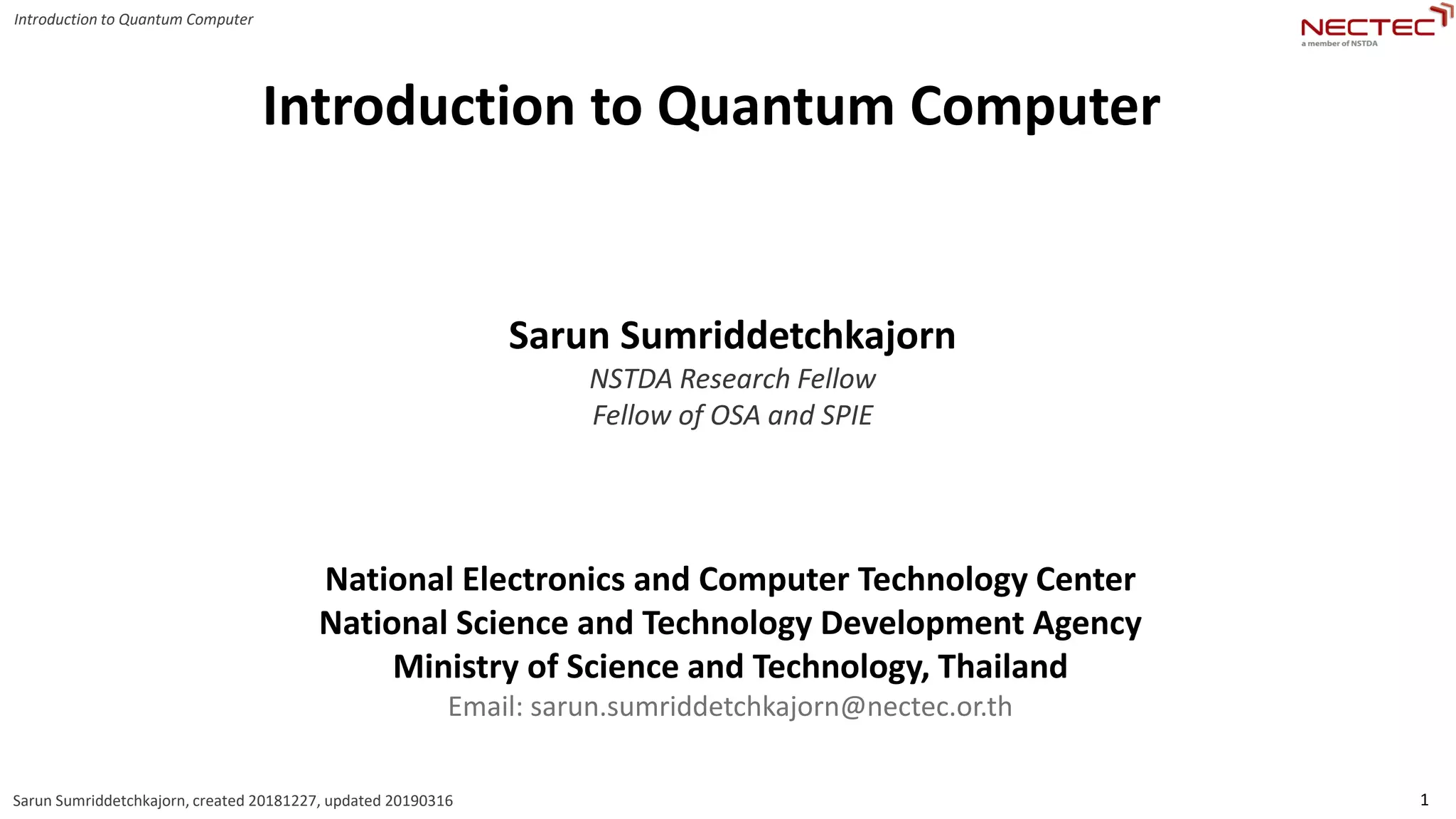 Introduction to Quantum Computer

NECTEC
a member of NSTDA

Introduction to Quantum Computer

Sarun Sumriddetchkajorn
NSTDA Research Fellow
Fellow of OSA and SPIE

National Electronics and Computer Technology Center
National Science and Technology Development Agency
Ministry of Science and Technology, Thailand
Email: sarun.sumriddetchkajorn@nectec.or.th

Sarun Sumriddetchkajorn, created 20181227, updated 20190316

1